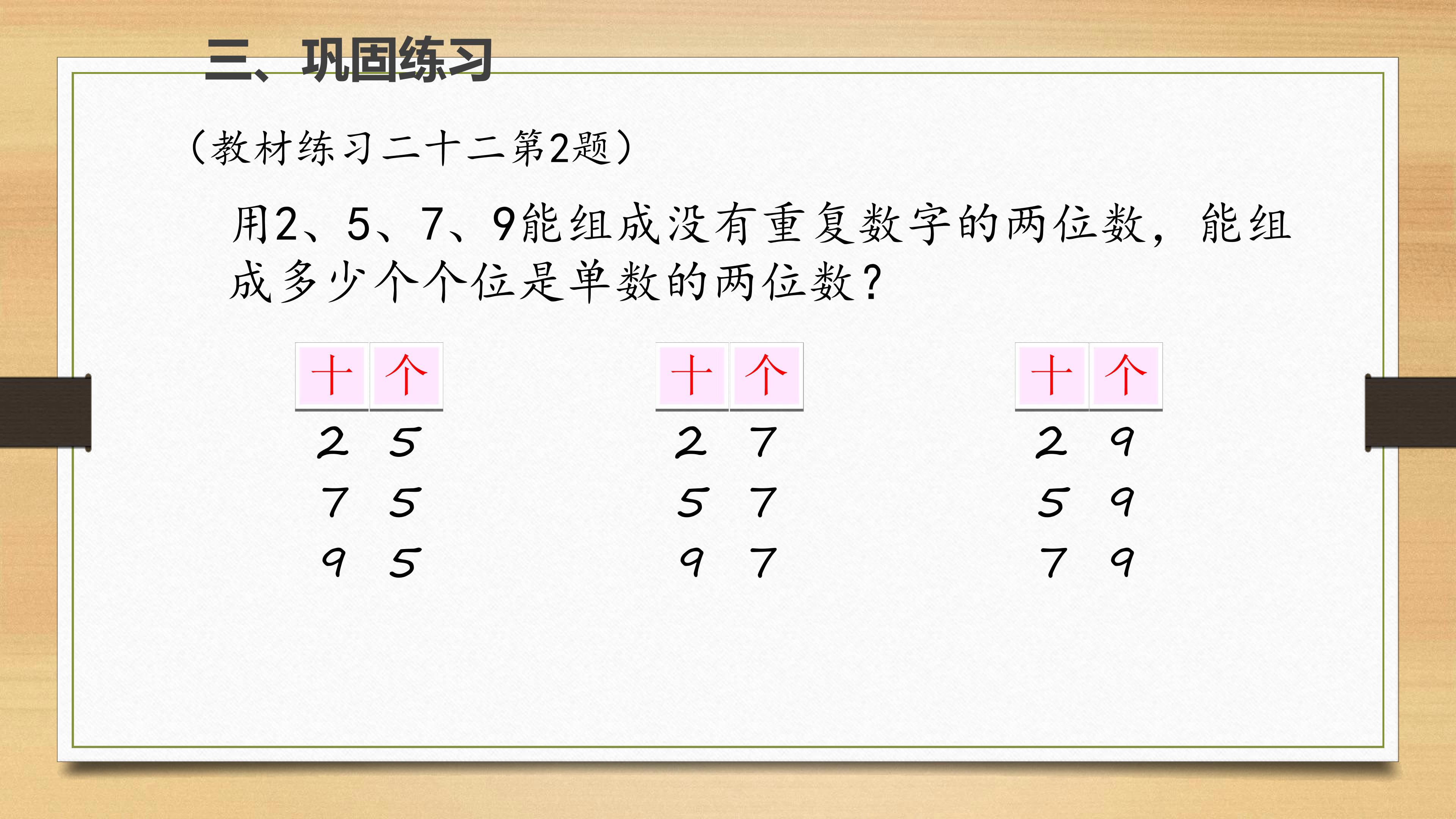 三、巩固练习

（教材练习二十二第2题）

用2、5、7、9能组成没有重复数字的两位数，能组成多少个个位是单数的两位数？

| 十 | 个 |
|---|---|
| 2 | 5 |
| 7 | 5 |
| 9 | 5 |

| 十 | 个 |
|---|---|
| 2 | 7 |
| 5 | 7 |
| 9 | 7 |

| 十 | 个 |
|---|---|
| 2 | 9 |
| 5 | 9 |
| 7 | 9 |